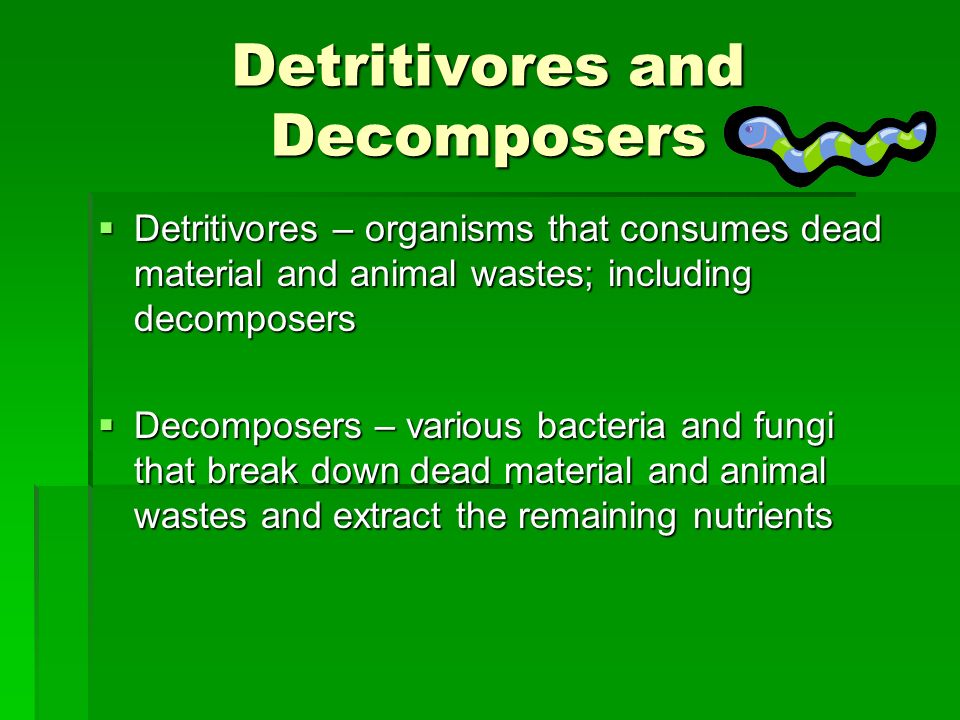 Detritivores and Decomposers

▪ Detritivores – organisms that consumes dead material and animal wastes; including decomposers

▪ Decomposers – various bacteria and fungi that break down dead material and animal wastes and extract the remaining nutrients